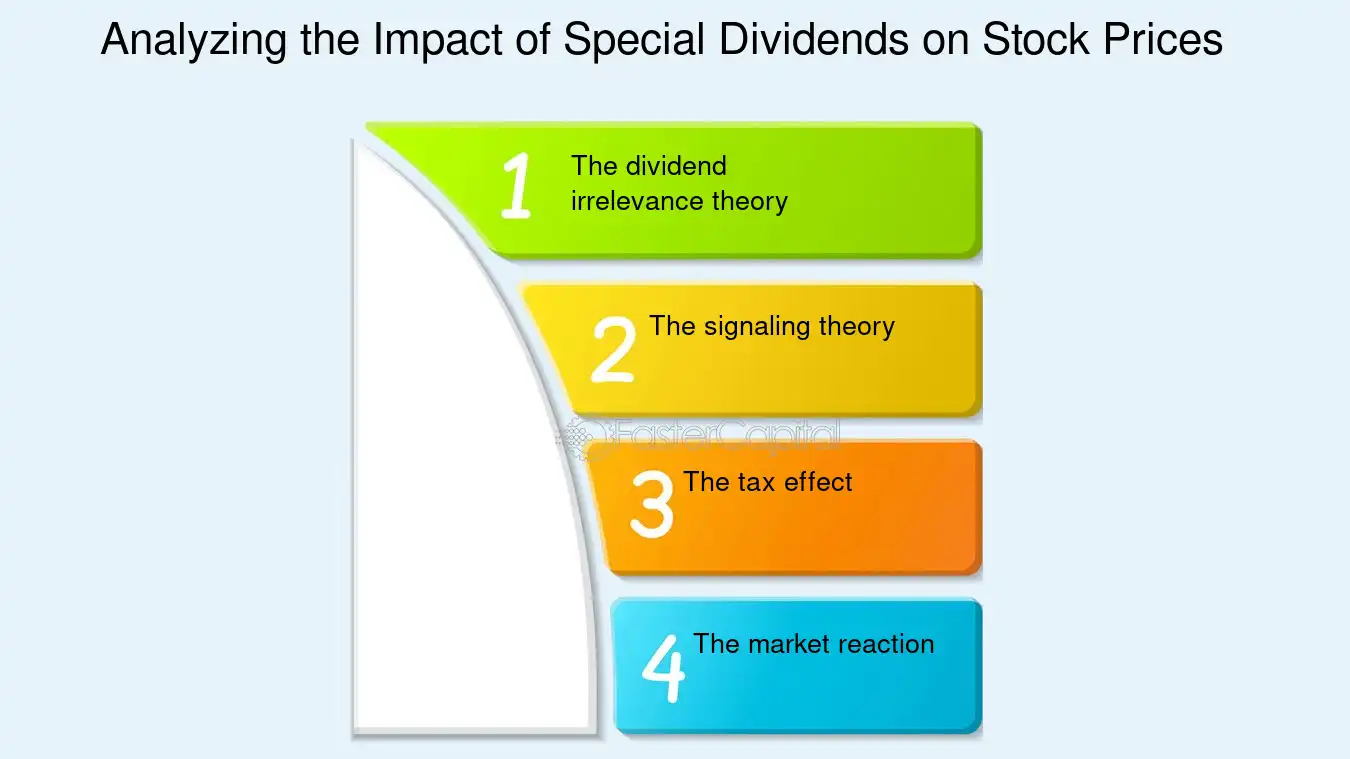 Analyzing the Impact of Special Dividends on Stock Prices

1 The dividend irrelevance theory

2 The signaling theory

FasterCapital

3 The tax effect

4 The market reaction